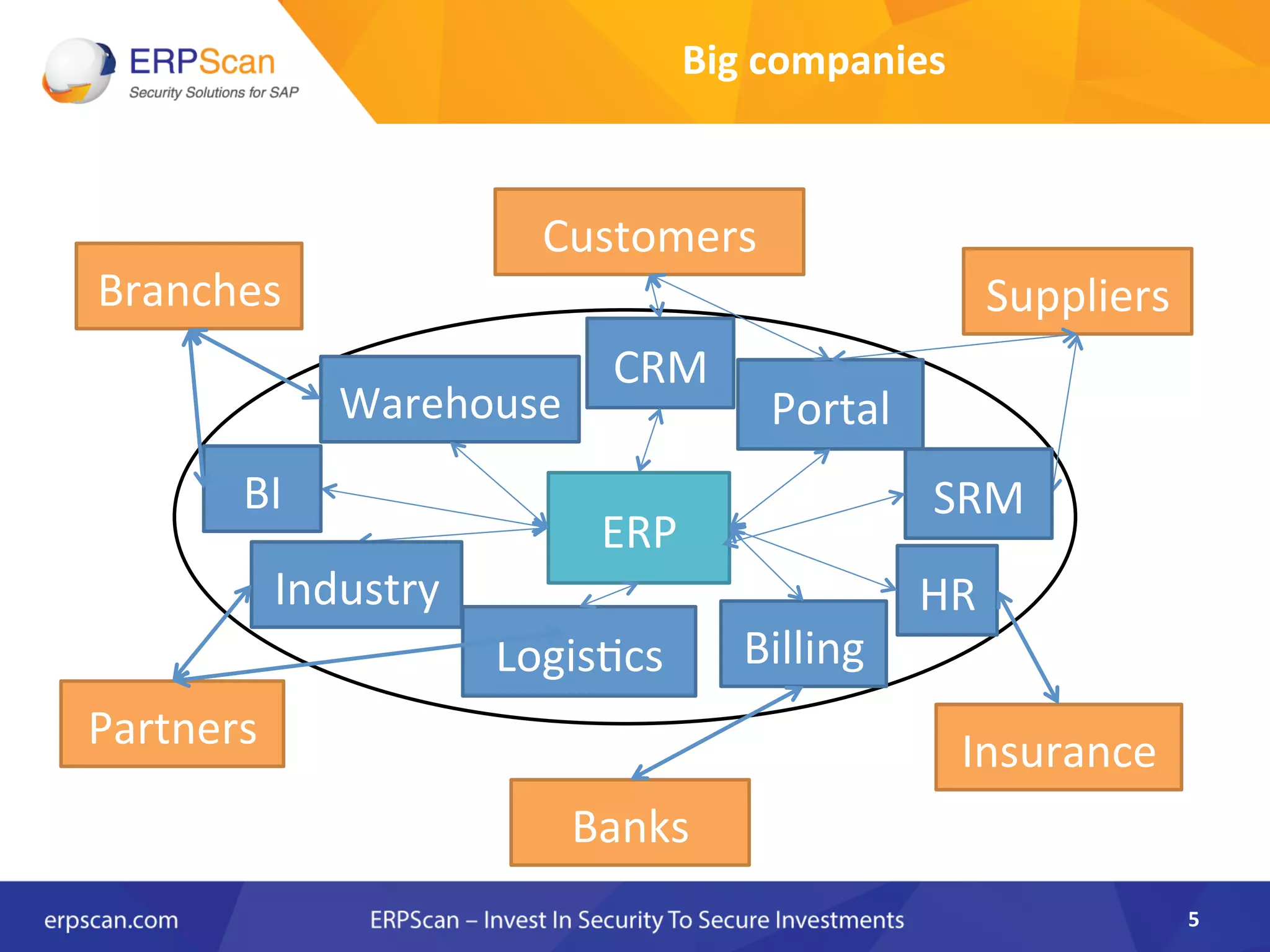 ERPScan
Security Solutions for SAP

Big companies

Customers

Branches

Suppliers

CRM

Warehouse

Portal

BI

ERP

SRM

Industry

HR

Logistics

Billing

Partners

Insurance

Banks

erpscan.com

ERPScan – Invest In Security To Secure Investments

5